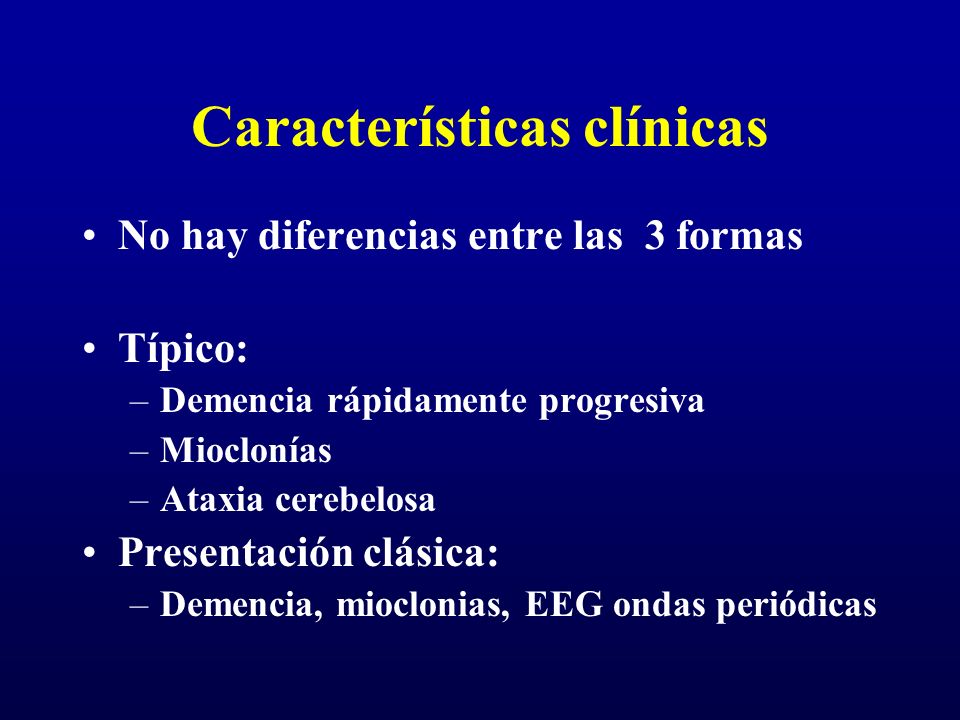 Características clínicas

• No hay diferencias entre las 3 formas

• Típico:
– Demencia rápidamente progresiva
– Mioclonías
– Ataxia cerebelosa
• Presentación clásica:
– Demencia, mioclonias, EEG ondas periódicas